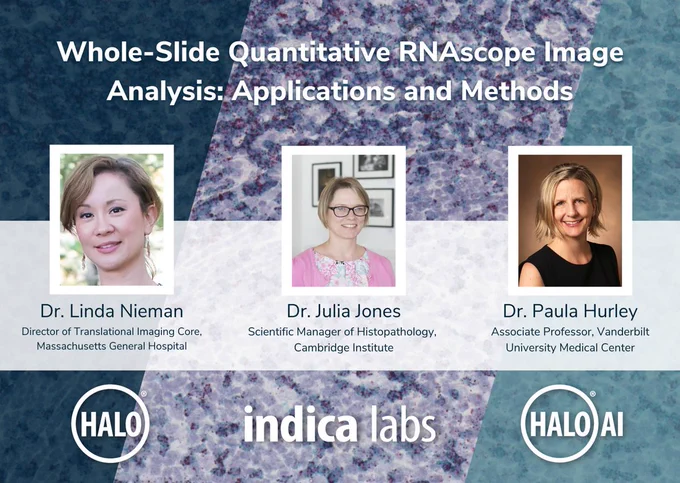 Whole-Slide Quantitative RNAscope Image Analysis: Applications and Methods

Dr. Linda Nieman
Director of Translational Imaging Core, Massachusetts General Hospital

Dr. Julia Jones
Scientific Manager of Histopathology, Cambridge Institute

Dr. Paula Hurley
Associate Professor, Vanderbilt University Medical Center

HALO®

indica labs

HALO® AI